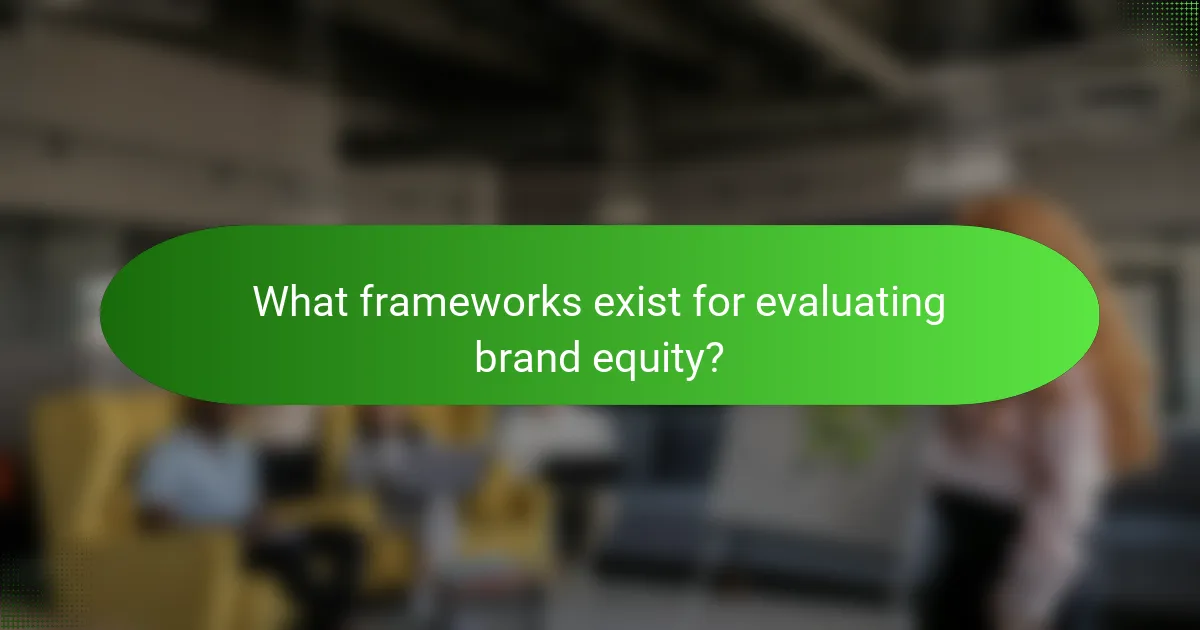 What frameworks exist for evaluating brand equity?